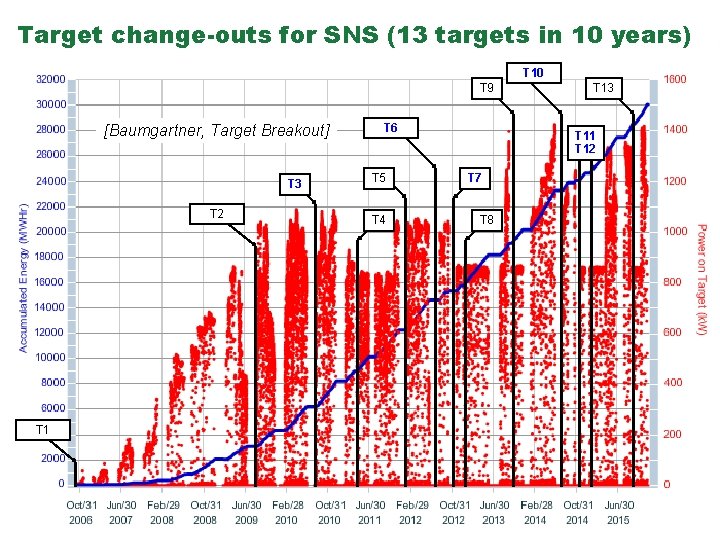 Target change-outs for SNS (13 targets in 10 years)

[Baumgartner, Target Breakout]

T1
T2
T3
T4
T5
T6
T7
T8
T9
T10
T11
T12
T13

Accumulated Energy (MWHr)

32000
30000
28000
26000
24000
22000
20000
18000
16000
14000
12000
10000
8000
6000
4000
2000
0

Power on Target (kW)

1600
1400
1200
1000
800
600
400
200
0

Oct/31 2006
Jun/30 2007
Feb/29 2008
Oct/31 2008
Jun/30 2009
Feb/28 2010
Oct/31 2010
Jun/30 2011
Feb/29 2012
Oct/31 2012
Jun/30 2013
Feb/28 2014
Oct/31 2014
Jun/30 2015